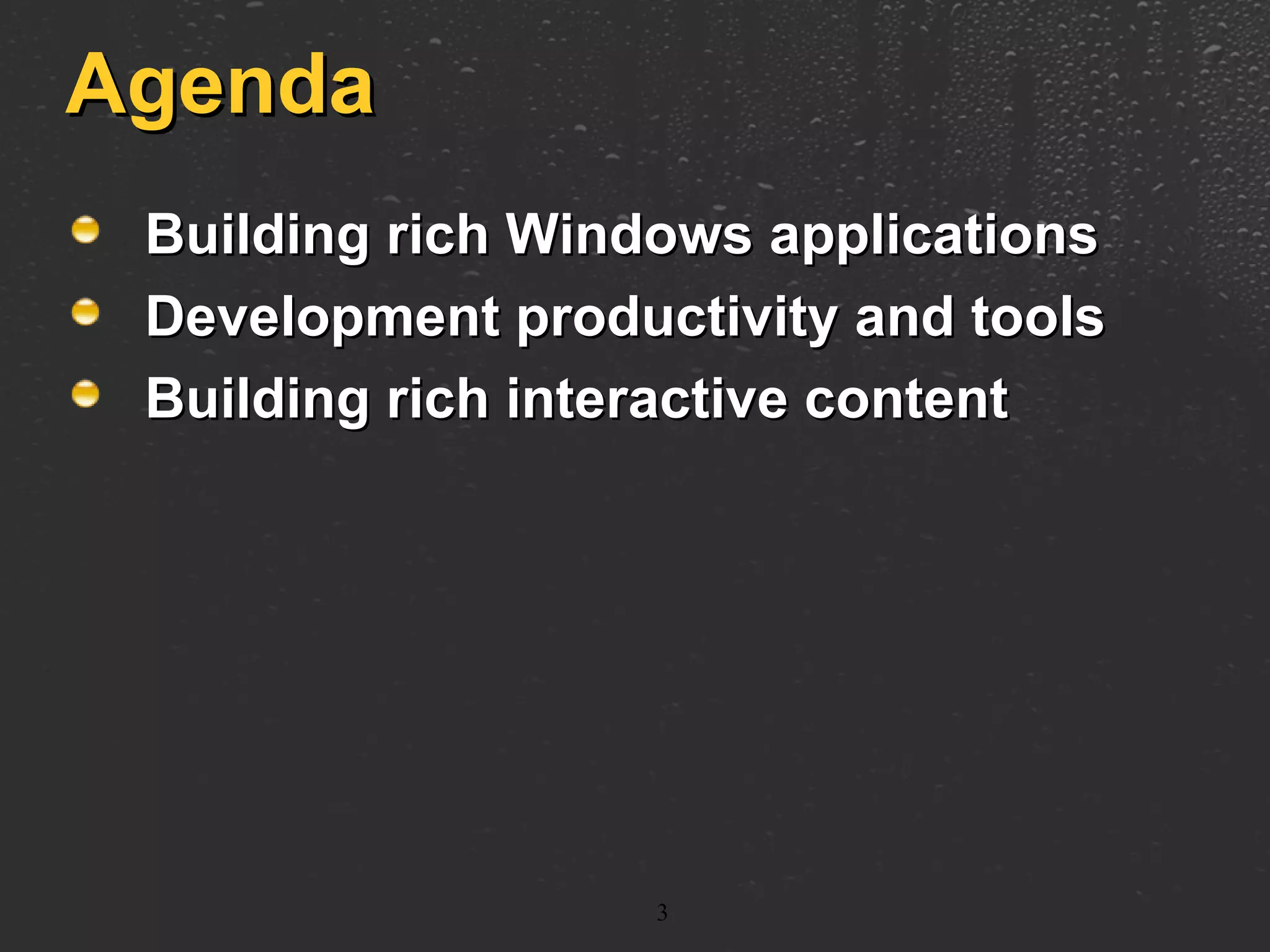 Agenda

Building rich Windows applications
Development productivity and tools
Building rich interactive content

3